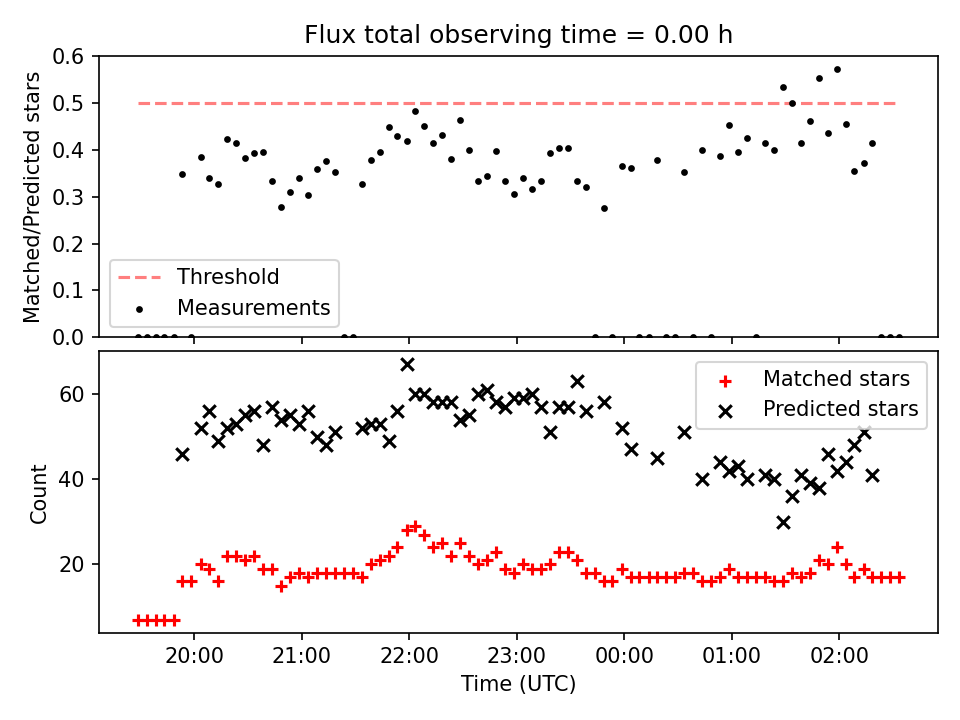 Flux total observing time = 0.00 h

Matched/Predicted stars

0.6
0.5
0.4
0.3
0.2
0.1
0.0

Threshold
Measurements

Count

60
40
20

Matched stars
Predicted stars

20:00
21:00
22:00
23:00
00:00
01:00
02:00

Time (UTC)